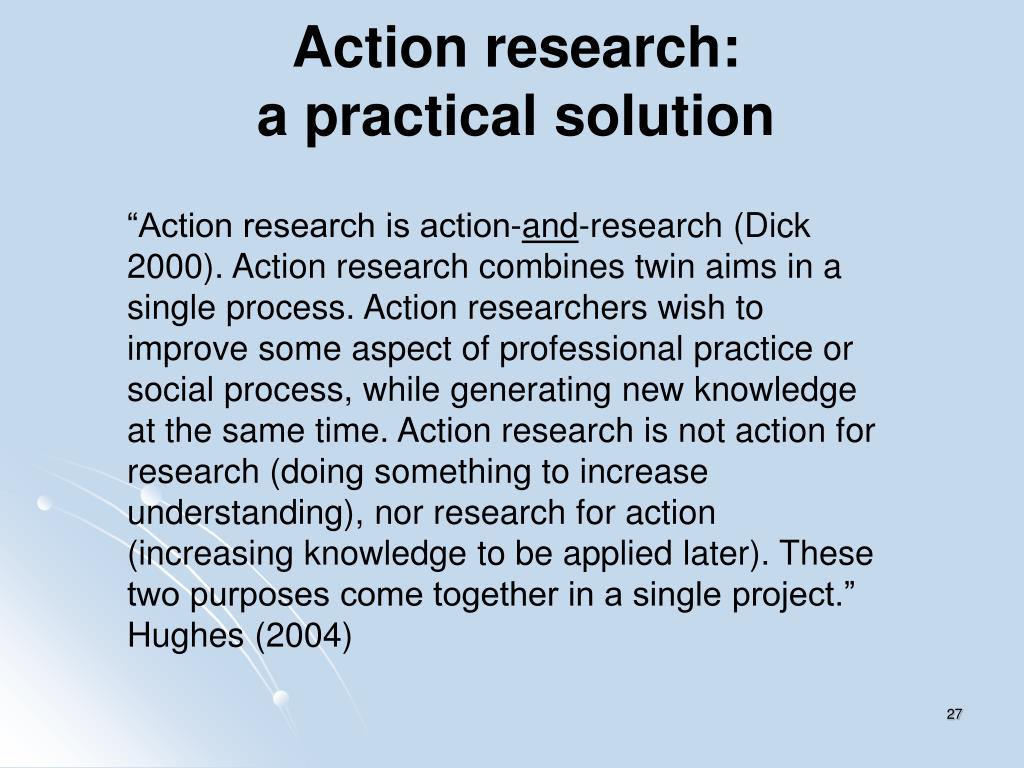 Action research:
a practical solution

“Action research is action-and-research (Dick 2000). Action research combines twin aims in a single process. Action researchers wish to improve some aspect of professional practice or social process, while generating new knowledge at the same time. Action research is not action for research (doing something to increase understanding), nor research for action (increasing knowledge to be applied later). These two purposes come together in a single project.” Hughes (2004)

27